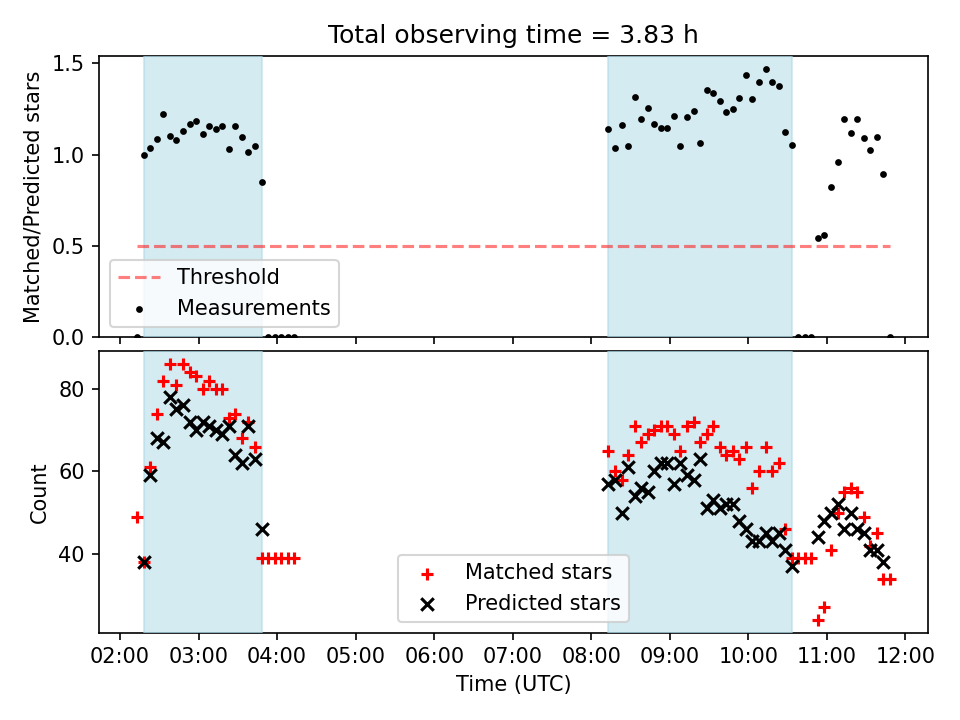 Total observing time = 3.83 h

Matched/Predicted stars

1.5
1.0
0.5
0.0

Threshold
Measurements

Count

80
60
40

Matched stars
Predicted stars

02:00 03:00 04:00 05:00 06:00 07:00 08:00 09:00 10:00 11:00 12:00

Time (UTC)